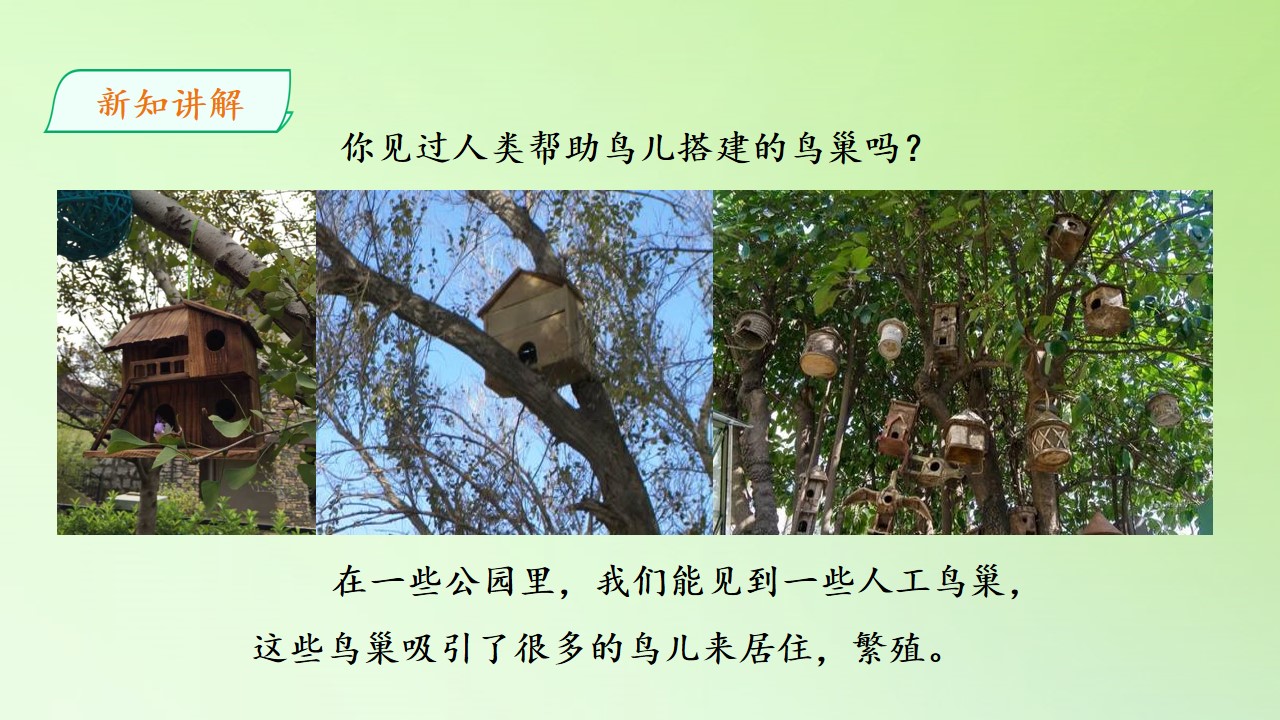 新知讲解

你见过人类帮助鸟儿搭建的鸟巢吗？

在一些公园里，我们能见到一些人工鸟巢，这些鸟巢吸引了很多的鸟儿来居住，繁殖。